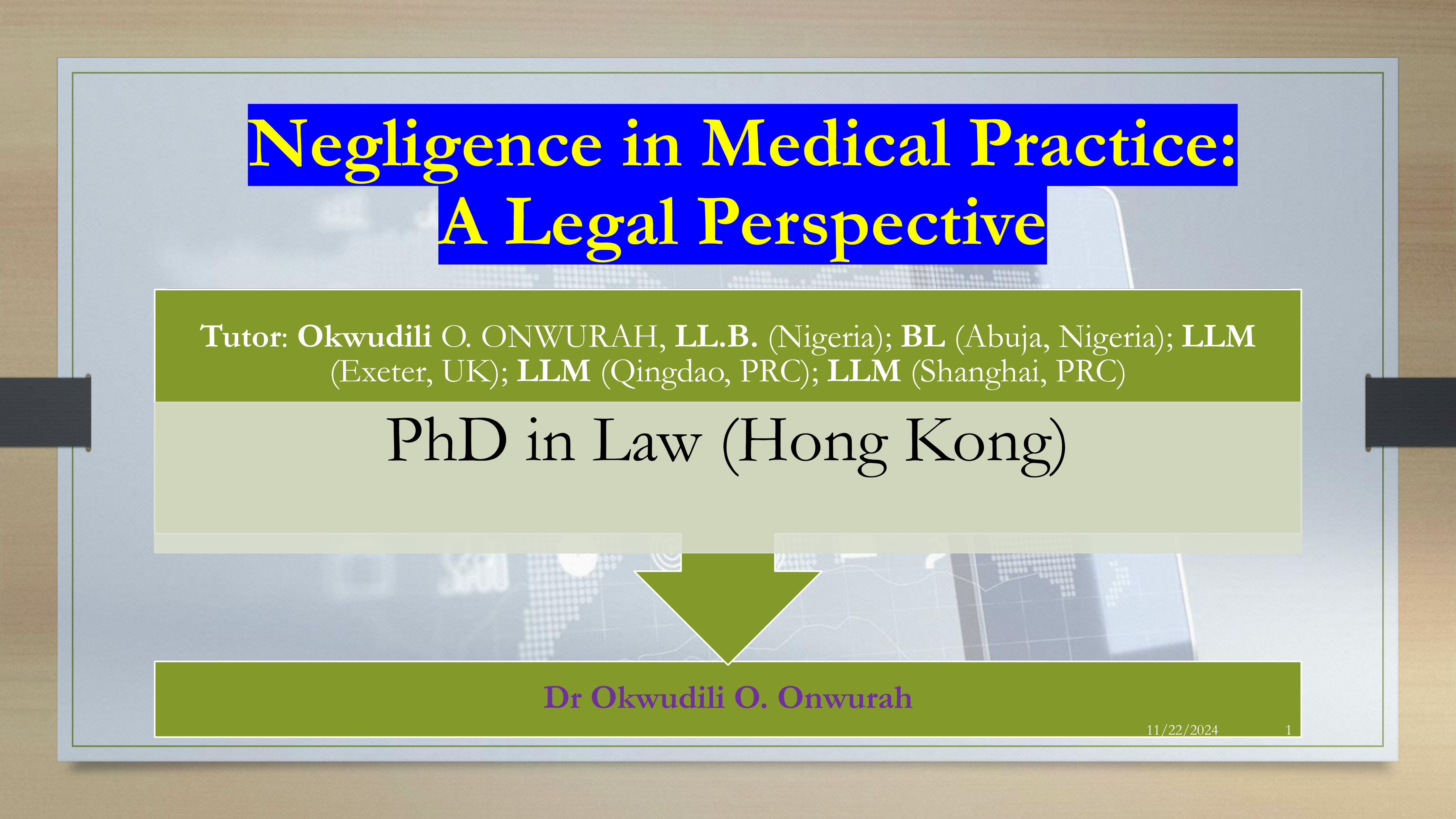 Negligence in Medical Practice: A Legal Perspective

Tutor: Okwudili O. ONWURAH, LL.B. (Nigeria); BL (Abuja, Nigeria); LLM (Exeter, UK); LLM (Qingdao, PRC); LLM (Shanghai, PRC)

PhD in Law (Hong Kong)

Dr Okwudili O. Onwurah

11/22/2024

1